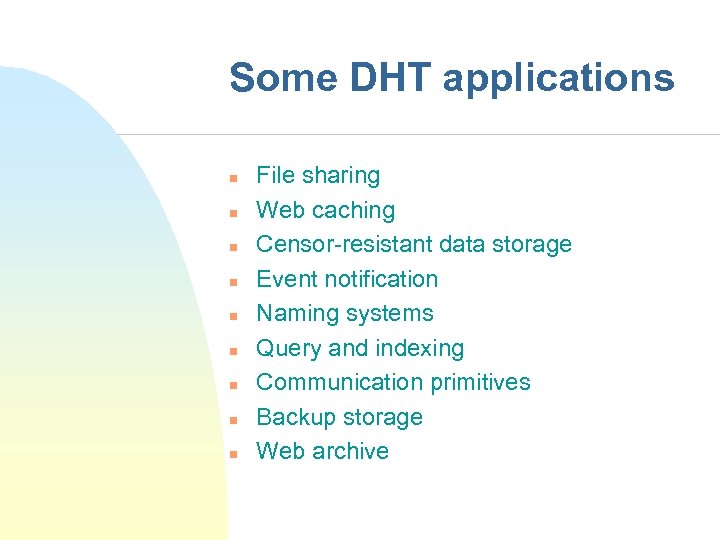 Some DHT applications

- File sharing
- Web caching
- Censor-resistant data storage
- Event notification
- Naming systems
- Query and indexing
- Communication primitives
- Backup storage
- Web archive